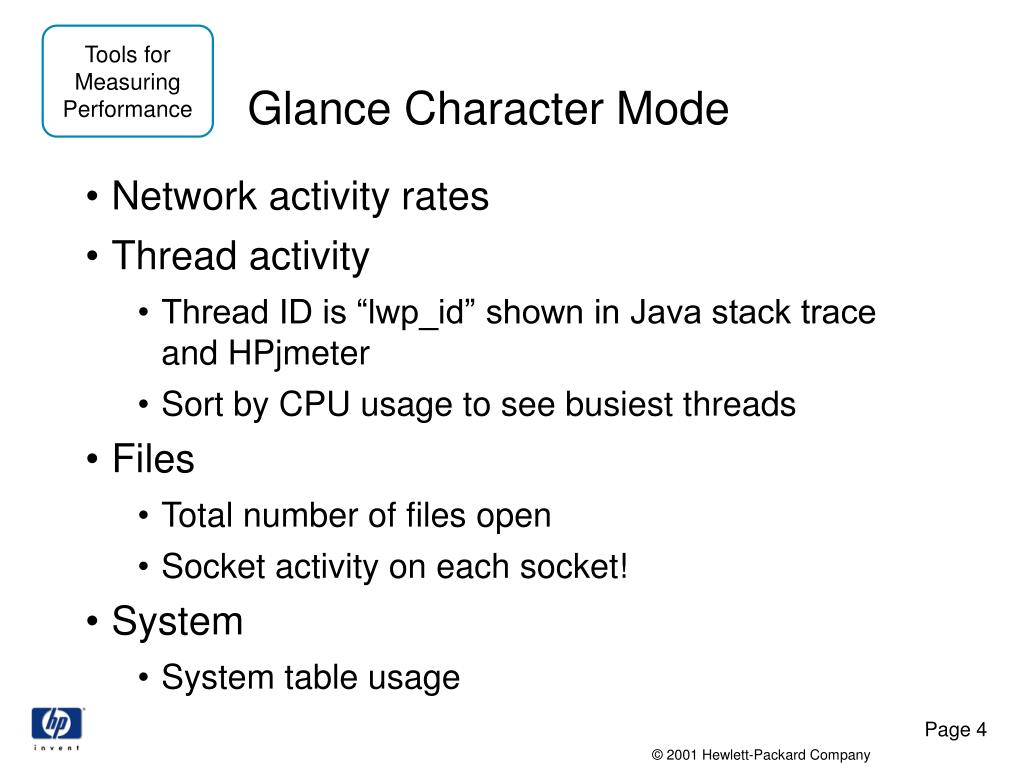 Tools for Measuring Performance

Glance Character Mode

• Network activity rates
• Thread activity
• Thread ID is “lwp_id” shown in Java stack trace and HPjmeter
• Sort by CPU usage to see busiest threads
• Files
• Total number of files open
• Socket activity on each socket!
• System
• System table usage

hp
invent

Page 4

© 2001 Hewlett-Packard Company